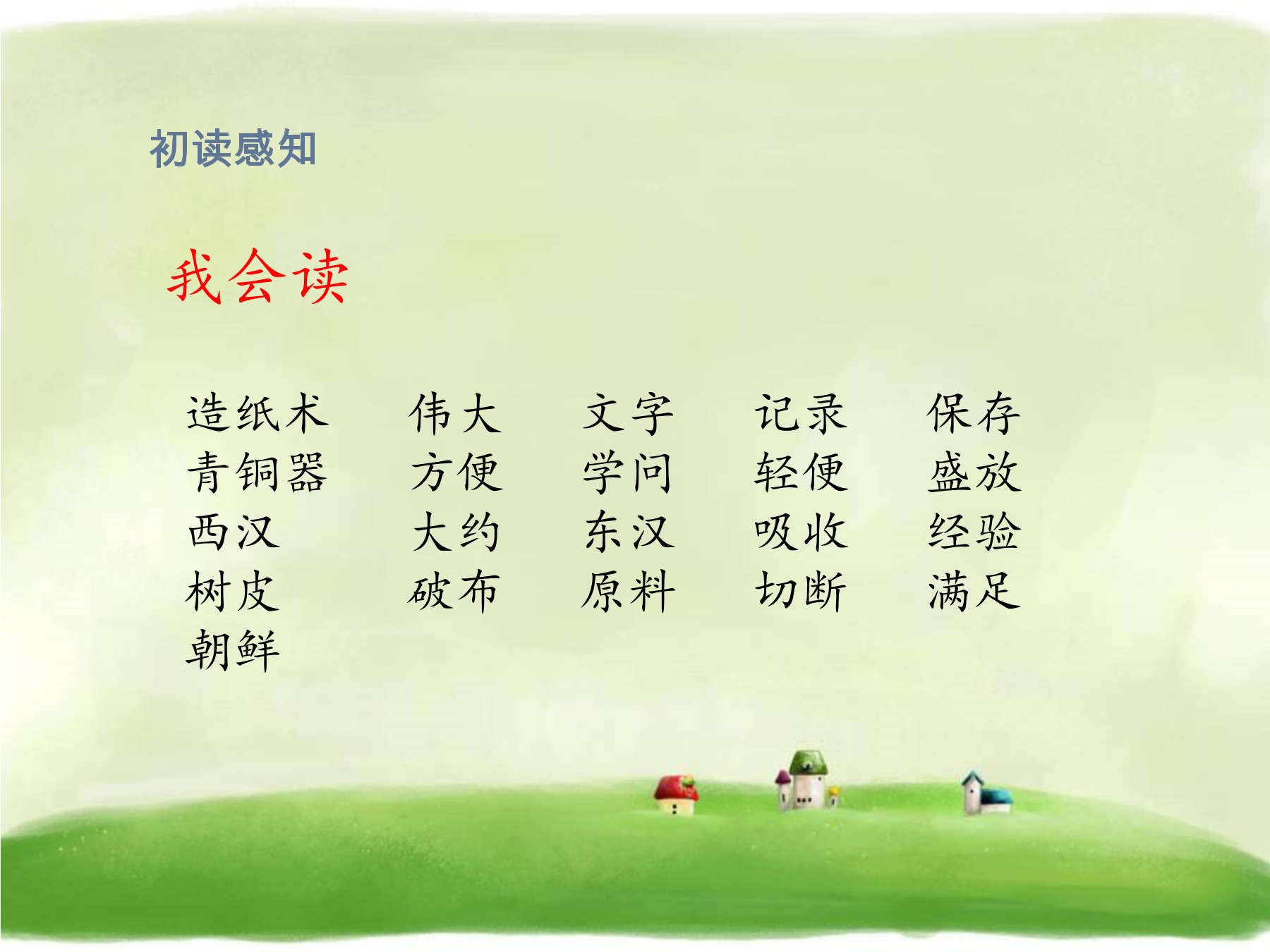 初读感知

我会读

造纸术　伟大　文字　记录　保存
青铜器　方便　学问　轻便　盛放
西汉　大约　东汉　吸收　经验
树皮　破布　原料　切断　满足
朝鲜